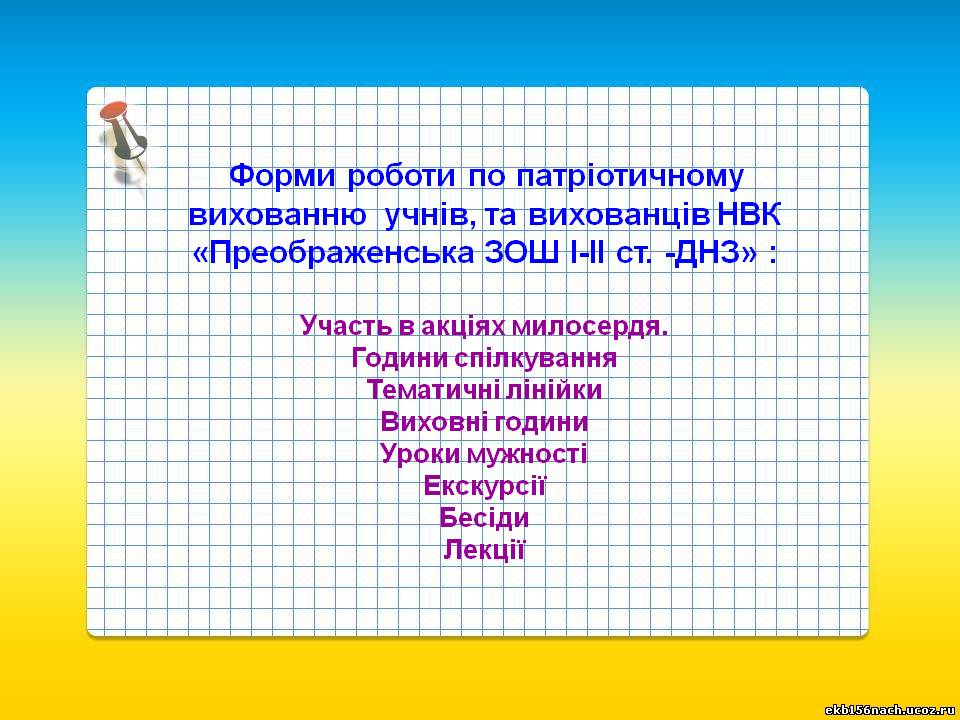 Форми роботи по патріотичному вихованню учнів, та вихованців НВК «Преображенська ЗОШ І-ІІ ст. -ДНЗ» :

Участь в акціях милосердя.
Години спілкування
Тематичні лінійки
Виховні години
Уроки мужності
Екскурсії
Бесіди
Лекції

ekb156nach.ucoz.ru